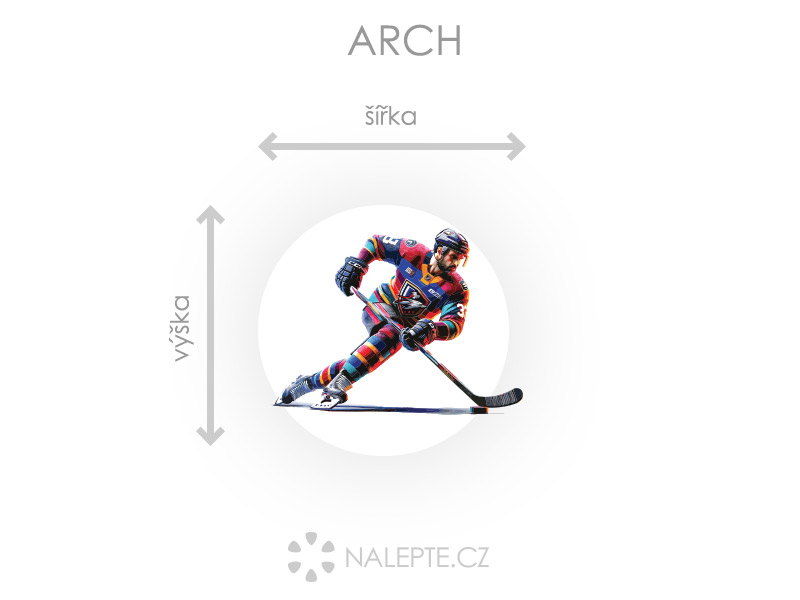 ARCH

šířka

výška

NALEPTE.CZ